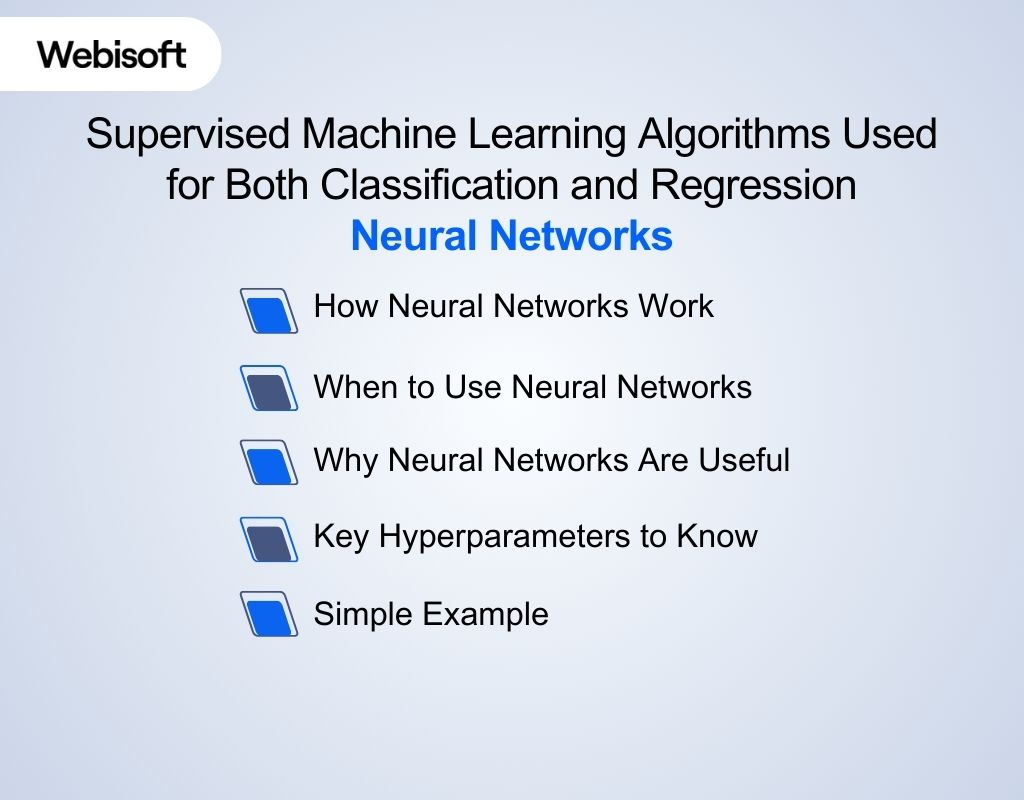 Webisoft

Supervised Machine Learning Algorithms Used for Both Classification and Regression
Neural Networks

How Neural Networks Work

When to Use Neural Networks

Why Neural Networks Are Useful

Key Hyperparameters to Know

Simple Example